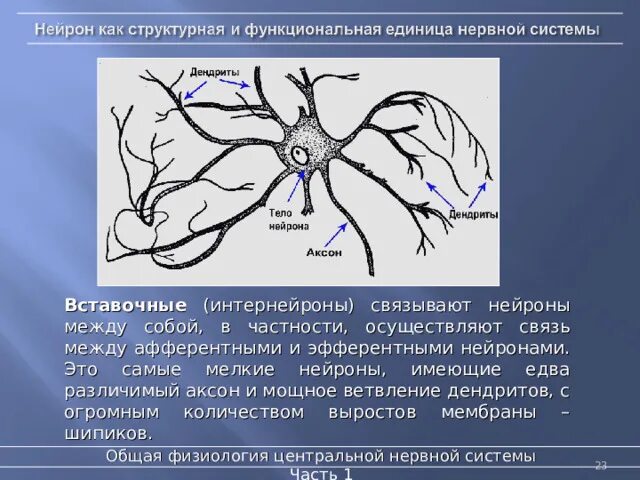 Нейрон как структурная и функциональная единица нервной системы

Дендриты

Тело нейрона

Аксон

Дендриты

**Вставочные** (интернейроны) связывают нейроны между собой, в частности, осуществляют связь между афферентными и эфферентными нейронами. Это самые мелкие нейроны, имеющие едва различимый аксон и мощное ветвление дендритов, с огромным количеством выростов мембраны – шипиков.

Общая физиология центральной нервной системы
Часть 1

23